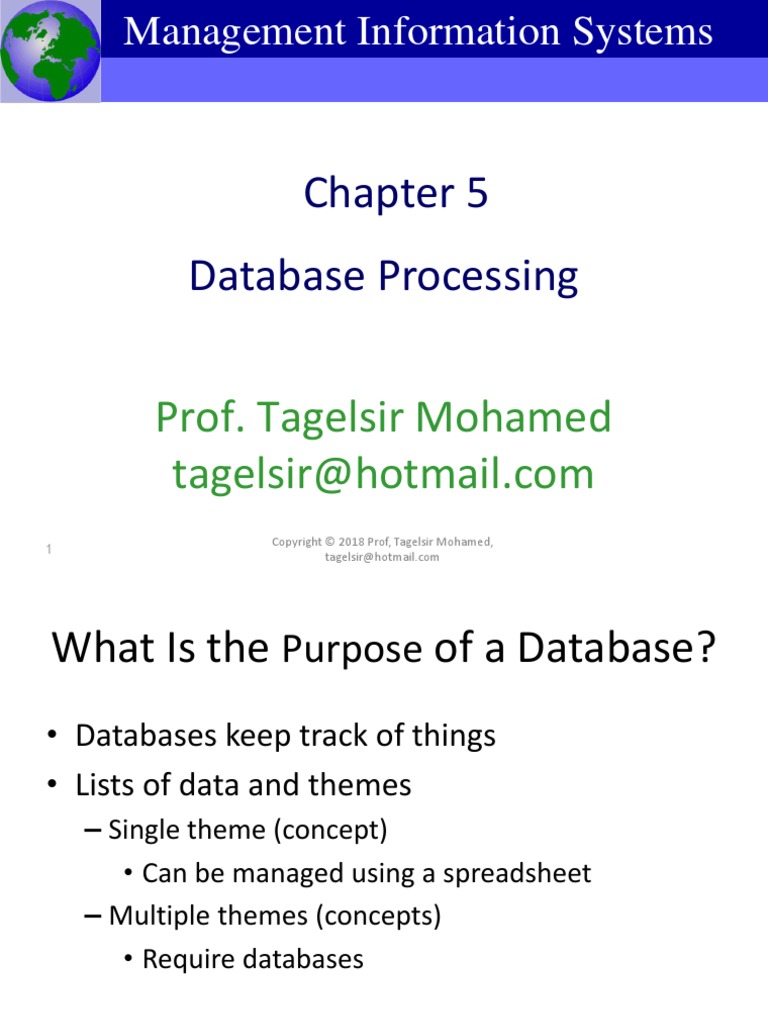 Management Information Systems

Chapter 5

Database Processing

Prof. Tagelsir Mohamed
tagelsir@hotmail.com

1

Copyright © 2018 Prof, Tagelsir Mohamed, tagelsir@hotmail.com

What Is the Purpose of a Database?

• Databases keep track of things
• Lists of data and themes
– Single theme (concept)
• Can be managed using a spreadsheet
– Multiple themes (concepts)
• Require databases